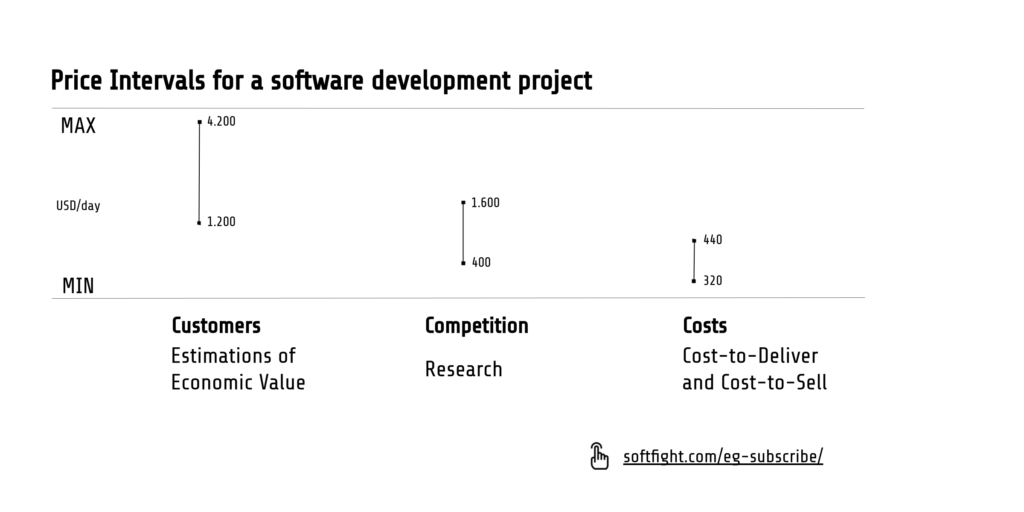 Price Intervals for a software development project

MAX

USD/day

MIN

4.200

1.200

1.600

400

440

320

Customers
Estimations of Economic Value

Competition
Research

Costs
Cost-to-Deliver and Cost-to-Sell

softfight.com/eg-subscribe/